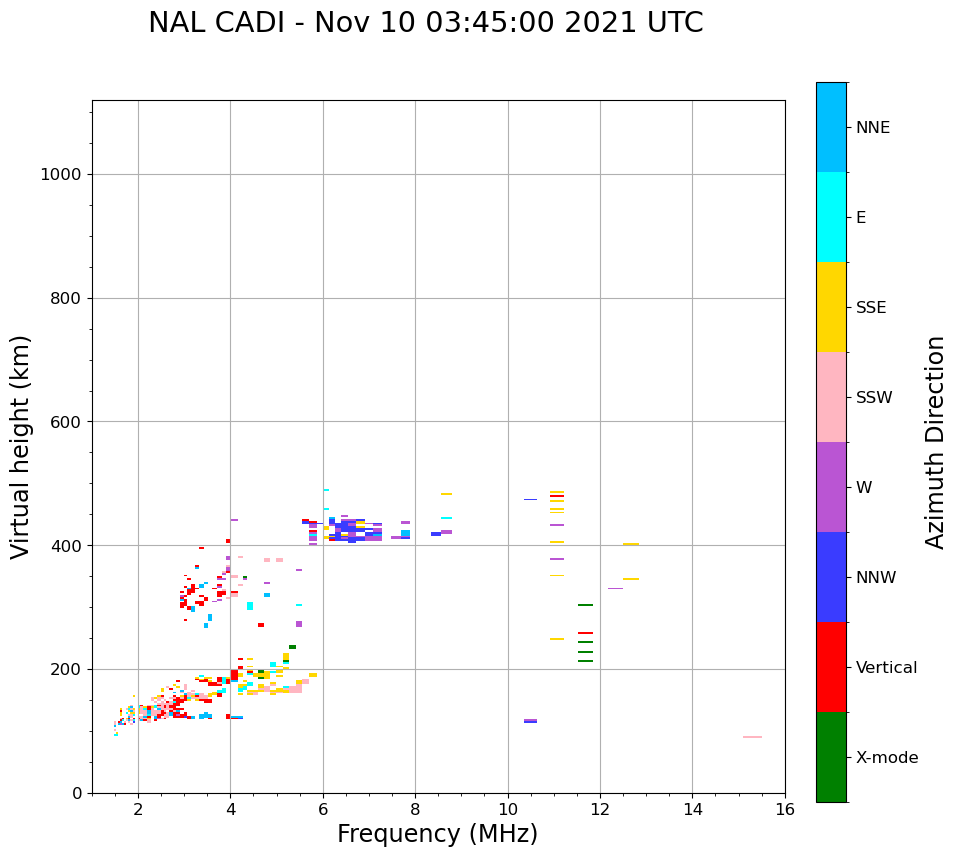 NAL CADI - Nov 10 03:45:00 2021 UTC

Virtual height (km)

1000
800
600
400
200
0

2
4
6
8
10
12
14
16

Frequency (MHz)

NNE
E
SSE
SSW
W
NNW
Vertical
X-mode

Azimuth Direction